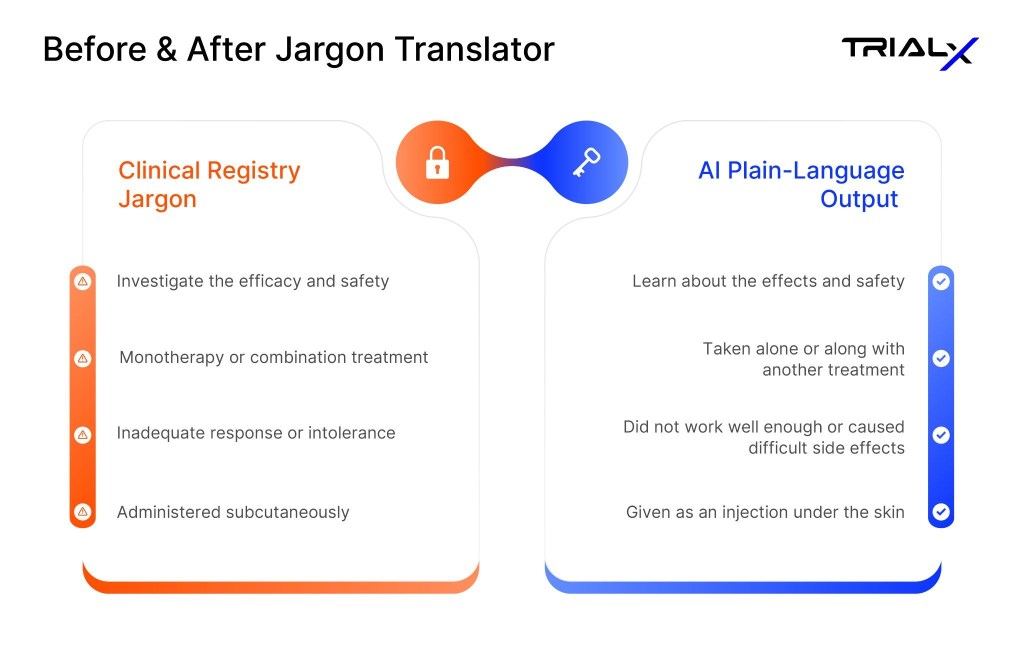 Before & After Jargon Translator

TRIALX

Clinical Registry Jargon

Investigate the efficacy and safety

Monotherapy or combination treatment

Inadequate response or intolerance

Administered subcutaneously

AI Plain-Language Output

Learn about the effects and safety

Taken alone or along with another treatment

Did not work well enough or caused difficult side effects

Given as an injection under the skin